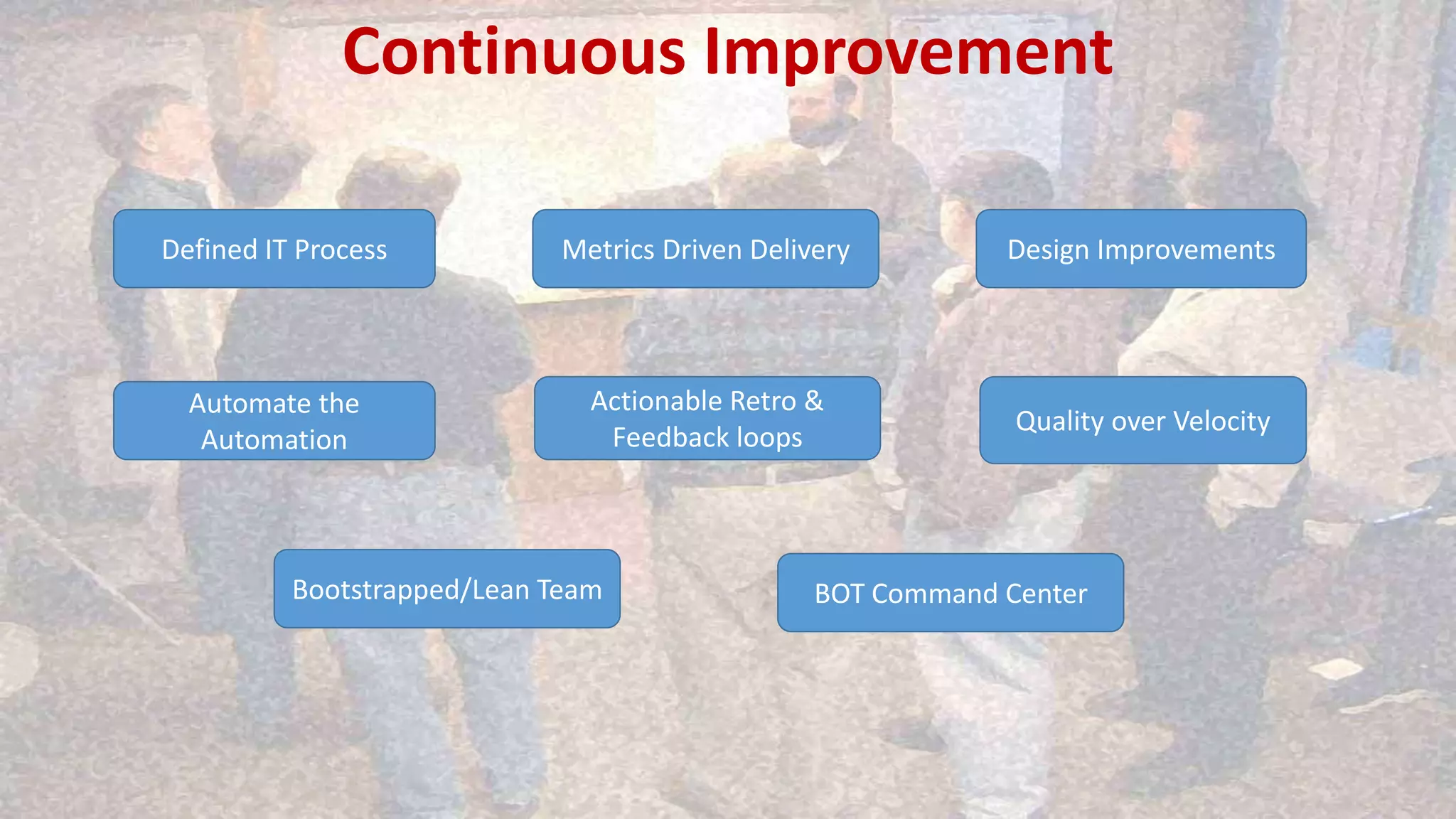 Continuous Improvement

Defined IT Process

Metrics Driven Delivery

Design Improvements

Automate the Automation

Actionable Retro & Feedback loops

Quality over Velocity

Bootstrapped/Lean Team

BOT Command Center